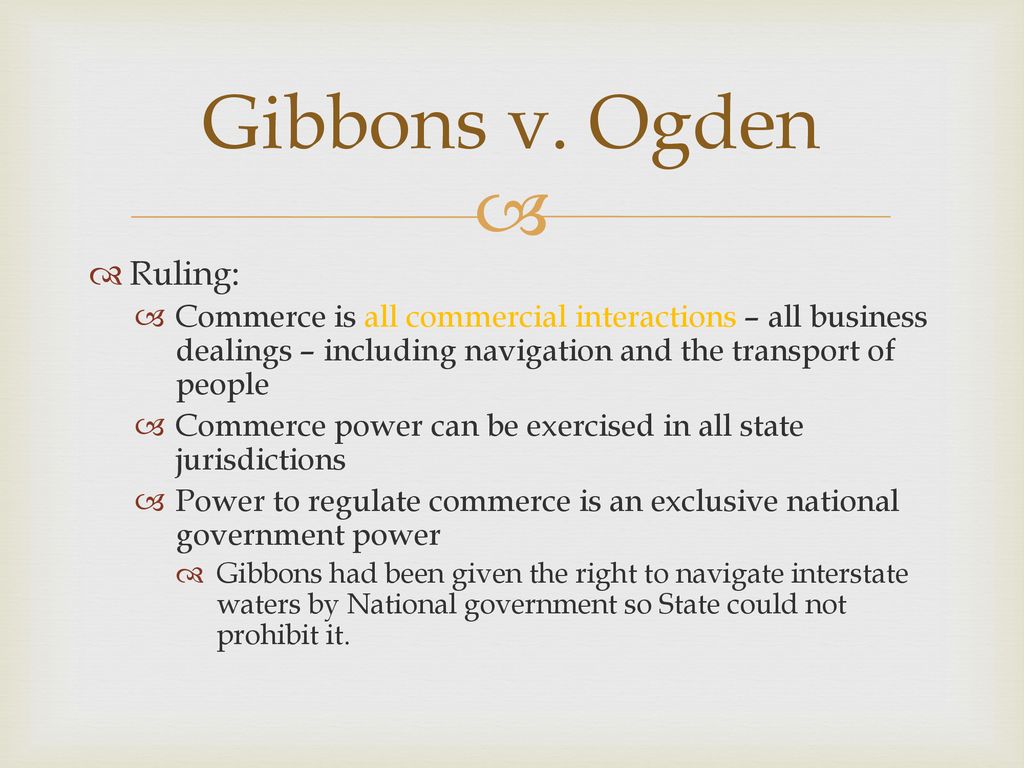 Gibbons v. Ogden

Ruling:

Commerce is all commercial interactions – all business dealings – including navigation and the transport of people

Commerce power can be exercised in all state jurisdictions

Power to regulate commerce is an exclusive national government power

Gibbons had been given the right to navigate interstate waters by National government so State could not prohibit it.